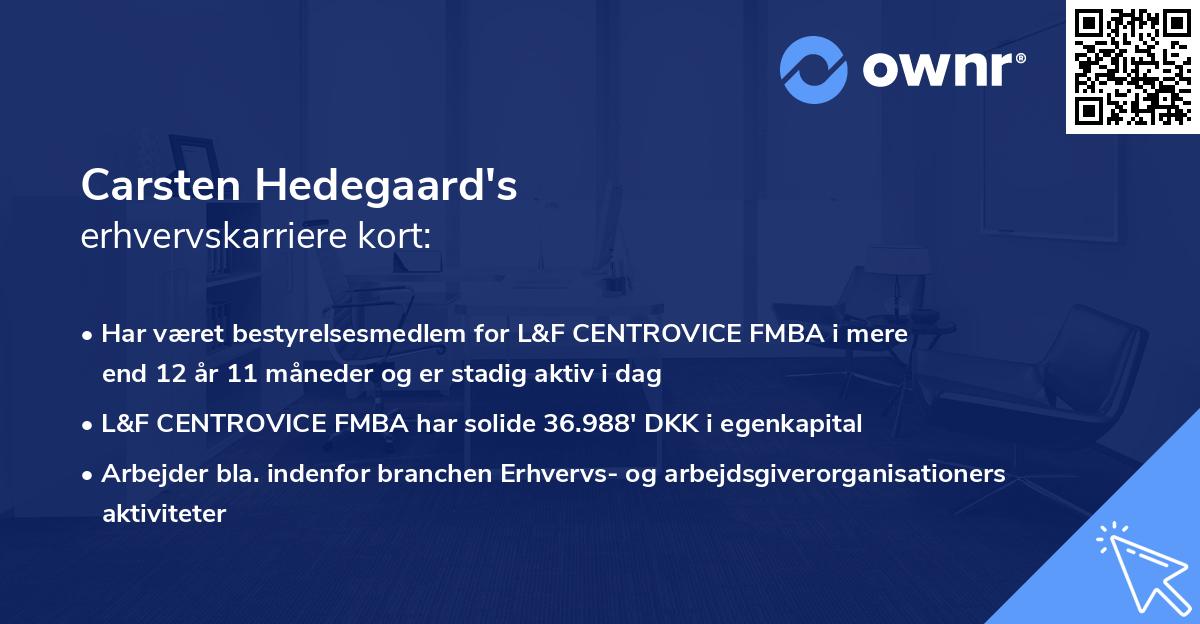 ownr®

Carsten Hedegaard's
erhvervskarriere kort:

• Har været bestyrelsesmedlem for L&F CENTROVICE FMBA i mere end 12 år 11 måneder og er stadig aktiv i dag

• L&F CENTROVICE FMBA har solide 36.988' DKK i egenkapital

• Arbejder bla. indenfor branchen Erhvervs- og arbejdsgiverorganisationers aktiviteter